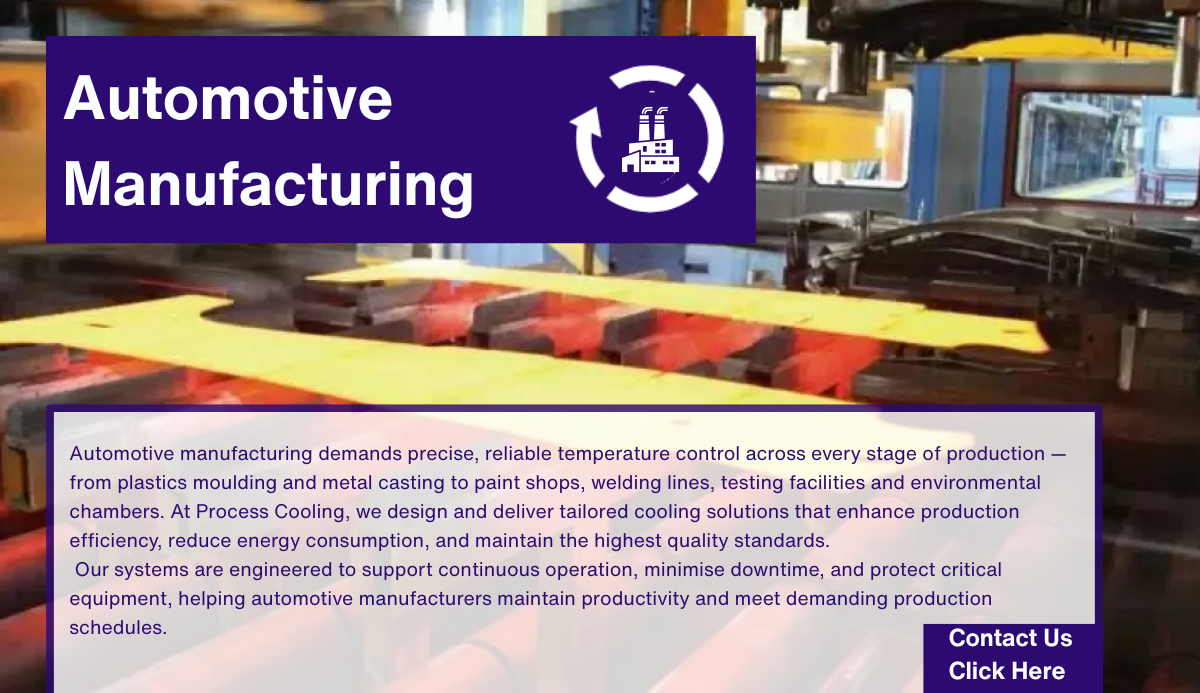 Automotive Manufacturing

Automotive manufacturing demands precise, reliable temperature control across every stage of production — from plastics moulding and metal casting to paint shops, welding lines, testing facilities and environmental chambers. At Process Cooling, we design and deliver tailored cooling solutions that enhance production efficiency, reduce energy consumption, and maintain the highest quality standards.
Our systems are engineered to support continuous operation, minimise downtime, and protect critical equipment, helping automotive manufacturers maintain productivity and meet demanding production schedules.

Contact Us Click Here